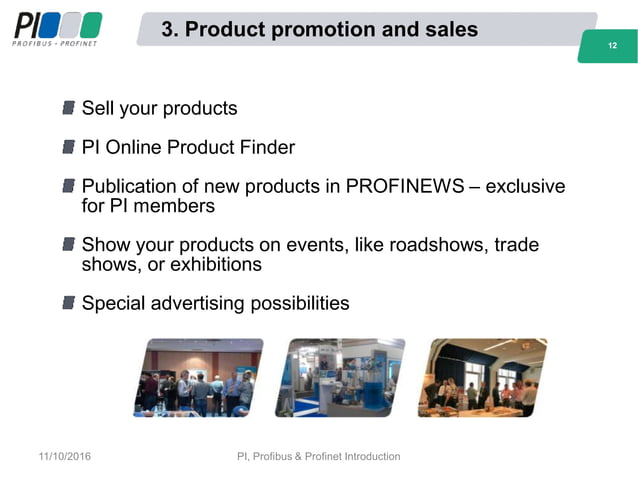 PI
PROFIBUS • PROFINET

3. Product promotion and sales

12

Sell your products

PI Online Product Finder

Publication of new products in PROFINEWS – exclusive for PI members

Show your products on events, like roadshows, trade shows, or exhibitions

Special advertising possibilities

11/10/2016

PI, Profibus & Profinet Introduction